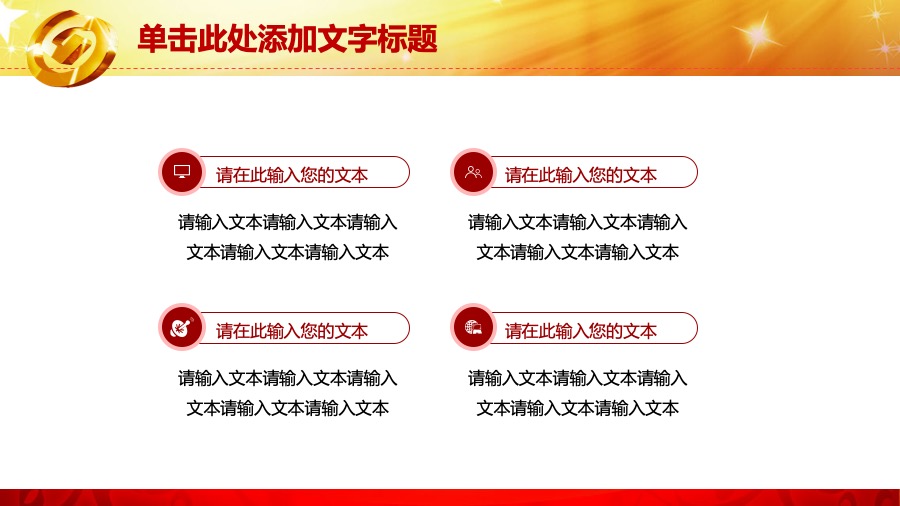 单击此处添加文字标题

请在此输入您的文本

请输入文本请输入文本请输入文本请输入文本请输入文本

请在此输入您的文本

请输入文本请输入文本请输入文本请输入文本请输入文本

请在此输入您的文本

请输入文本请输入文本请输入文本请输入文本请输入文本

请在此输入您的文本

请输入文本请输入文本请输入文本请输入文本请输入文本